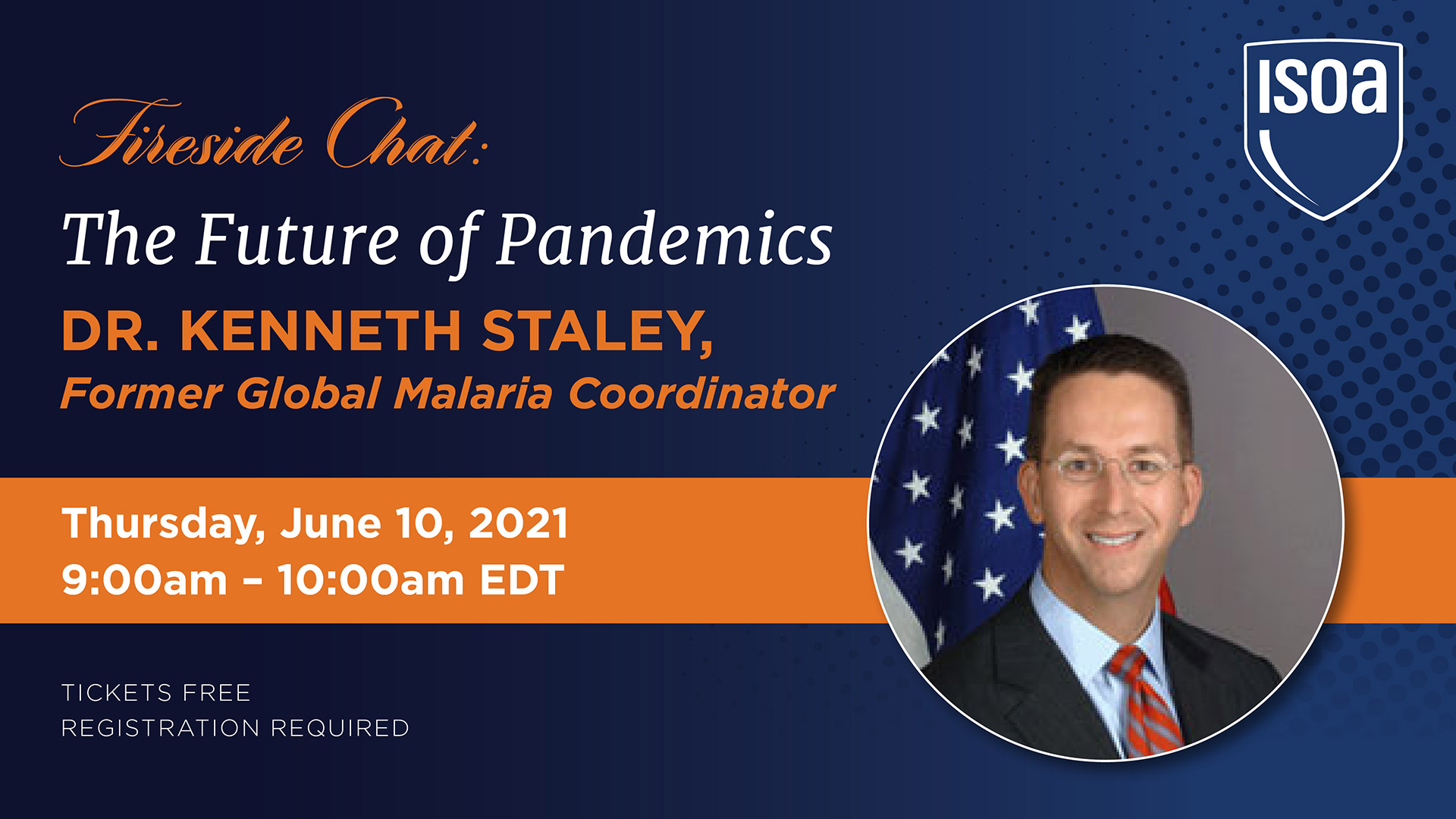 ISOA

Fireside Chat:

The Future of Pandemics

DR. KENNETH STALEY,
Former Global Malaria Coordinator

Thursday, June 10, 2021
9:00am – 10:00am EDT

TICKETS FREE
REGISTRATION REQUIRED